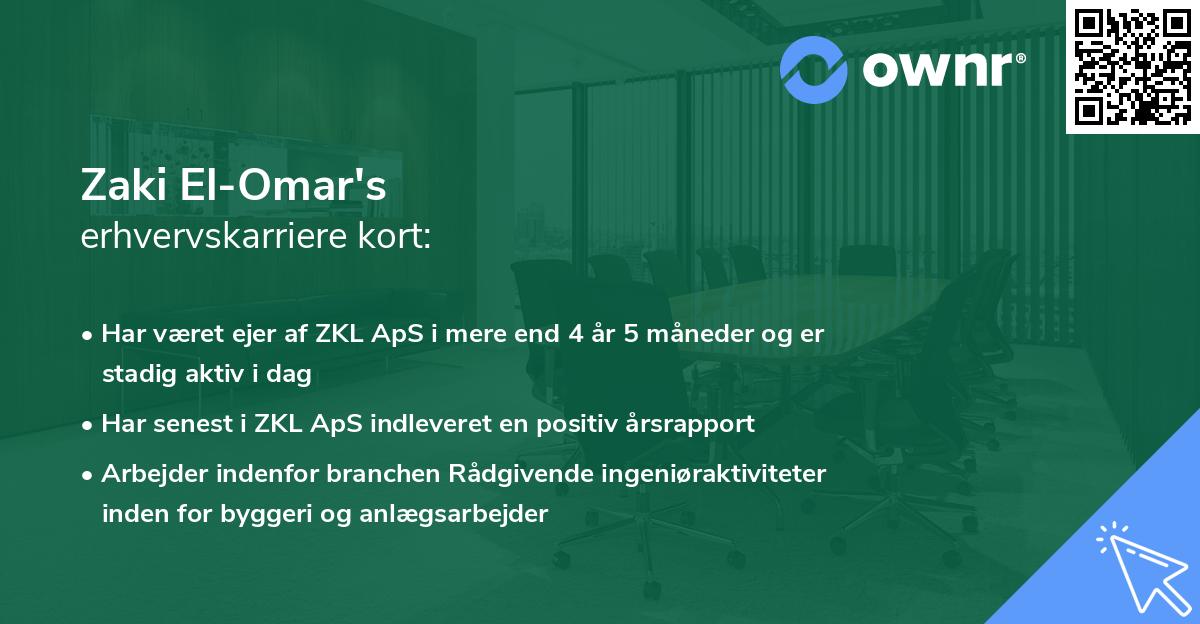 ownr®

Zaki El-Omar's
erhvervskarriere kort:

• Har været ejer af ZKL ApS i mere end 4 år 5 måneder og er stadig aktiv i dag

• Har senest i ZKL ApS indleveret en positiv årsrapport

• Arbejder indenfor branchen Rådgivende ingeniøraktiviteter inden for byggeri og anlægsarbejder